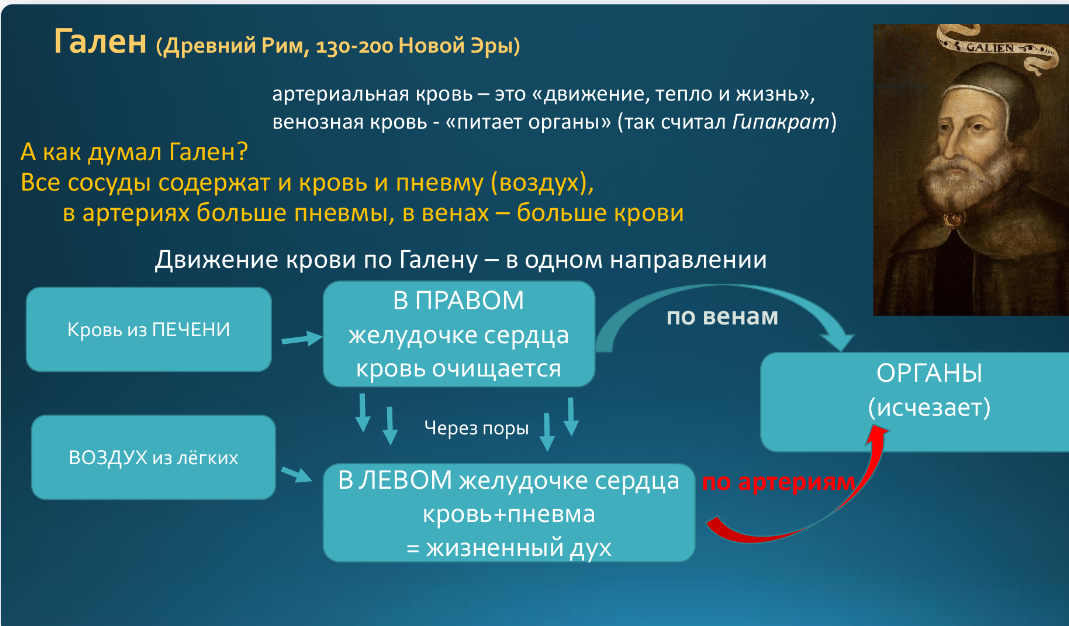 Гален (Древний Рим, 130-200 Новой Эры)

GALIEN

артериальная кровь – это «движение, тепло и жизнь», венозная кровь - «питает органы» (так считал Гипакрат)

А как думал Гален?
Все сосуды содержат и кровь и пневму (воздух),
в артериях больше пневмы, в венах – больше крови

Движение крови по Галену – в одном направлении

Кровь из ПЕЧЕНИ

В ПРАВОМ желудочке сердца кровь очищается

по венам

ОРГАНЫ (исчезает)

Через поры

ВОЗДУХ из лёгких

В ЛЕВОМ желудочке сердца кровь+пневма = жизненный дух

по артериям